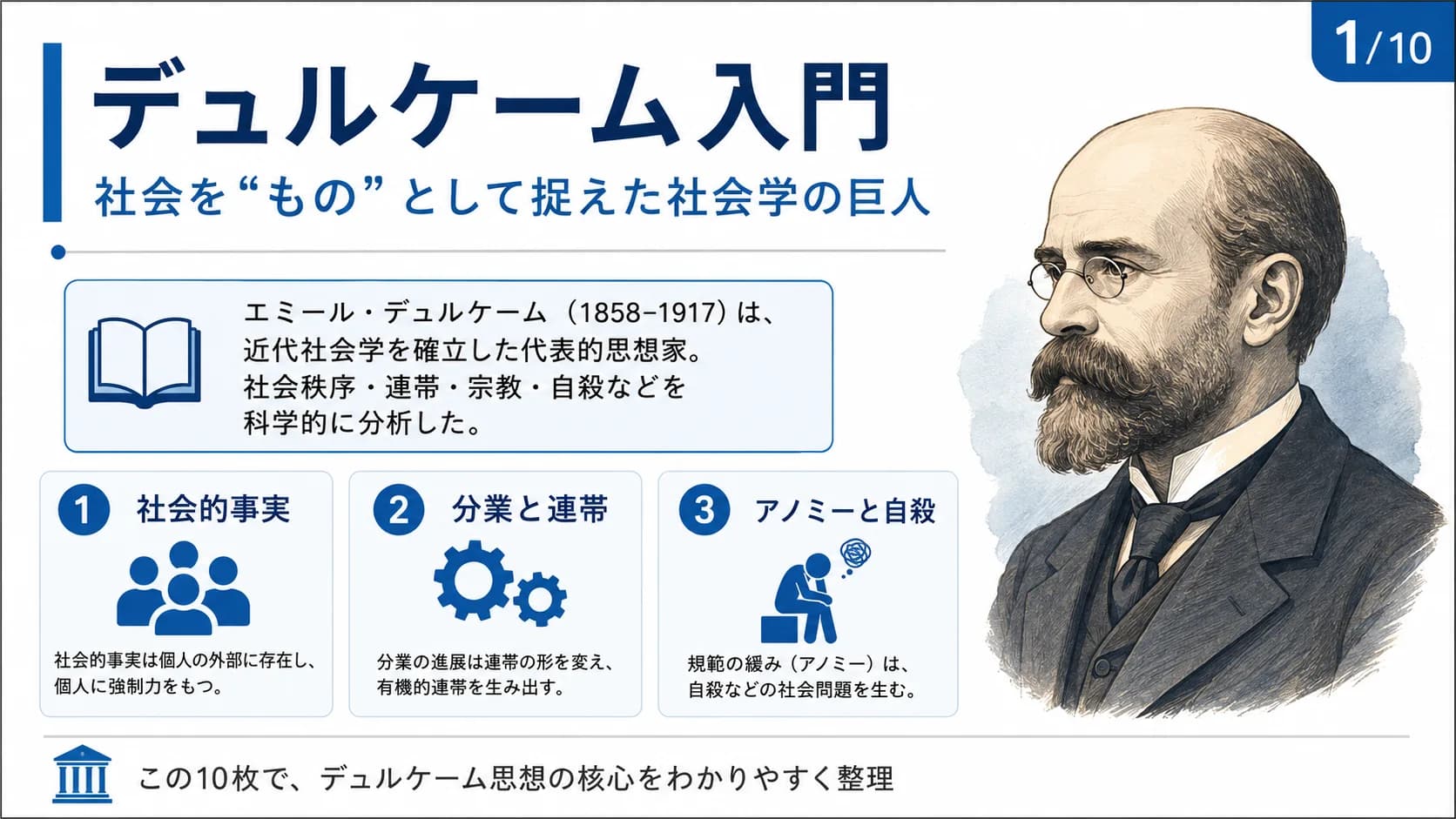 1/10

デュルケーム入門

社会を“もの”として捉えた社会学の巨人

エミール・デュルケーム（1858–1917）は、近代社会学を確立した代表的思想家。社会秩序・連帯・宗教・自殺などを科学的に分析した。

1 社会的事実

社会的事実は個人の外部に存在し、個人に強制力をもつ。

2 分業と連帯

分業の進展は連帯の形を変え、有機的連帯を生み出す。

3 アノミーと自殺

規範の緩み（アノミー）は、自殺などの社会問題を生む。

この10枚で、デュルケーム思想の核心をわかりやすく整理